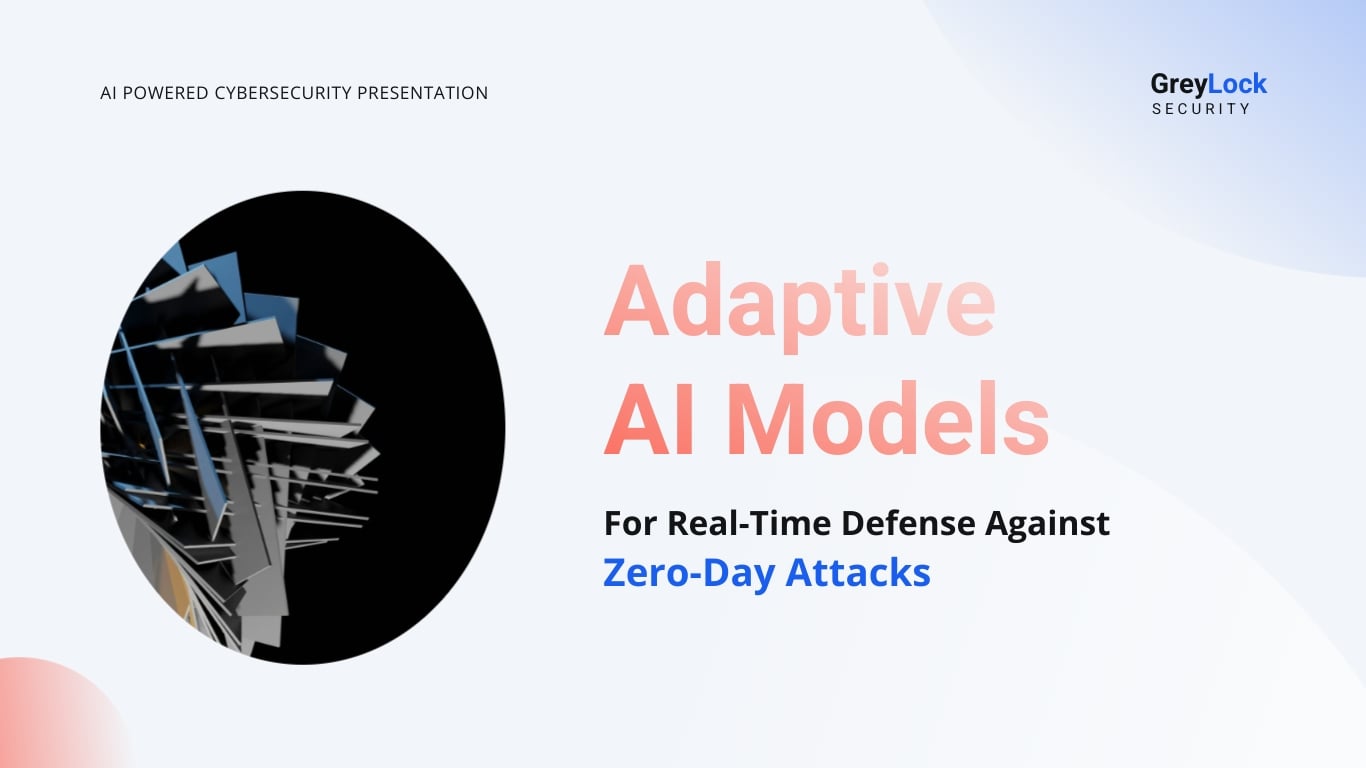 AI POWERED CYBERSECURITY PRESENTATION

GreyLock
SECURITY

Adaptive
AI Models

For Real-Time Defense Against
Zero-Day Attacks